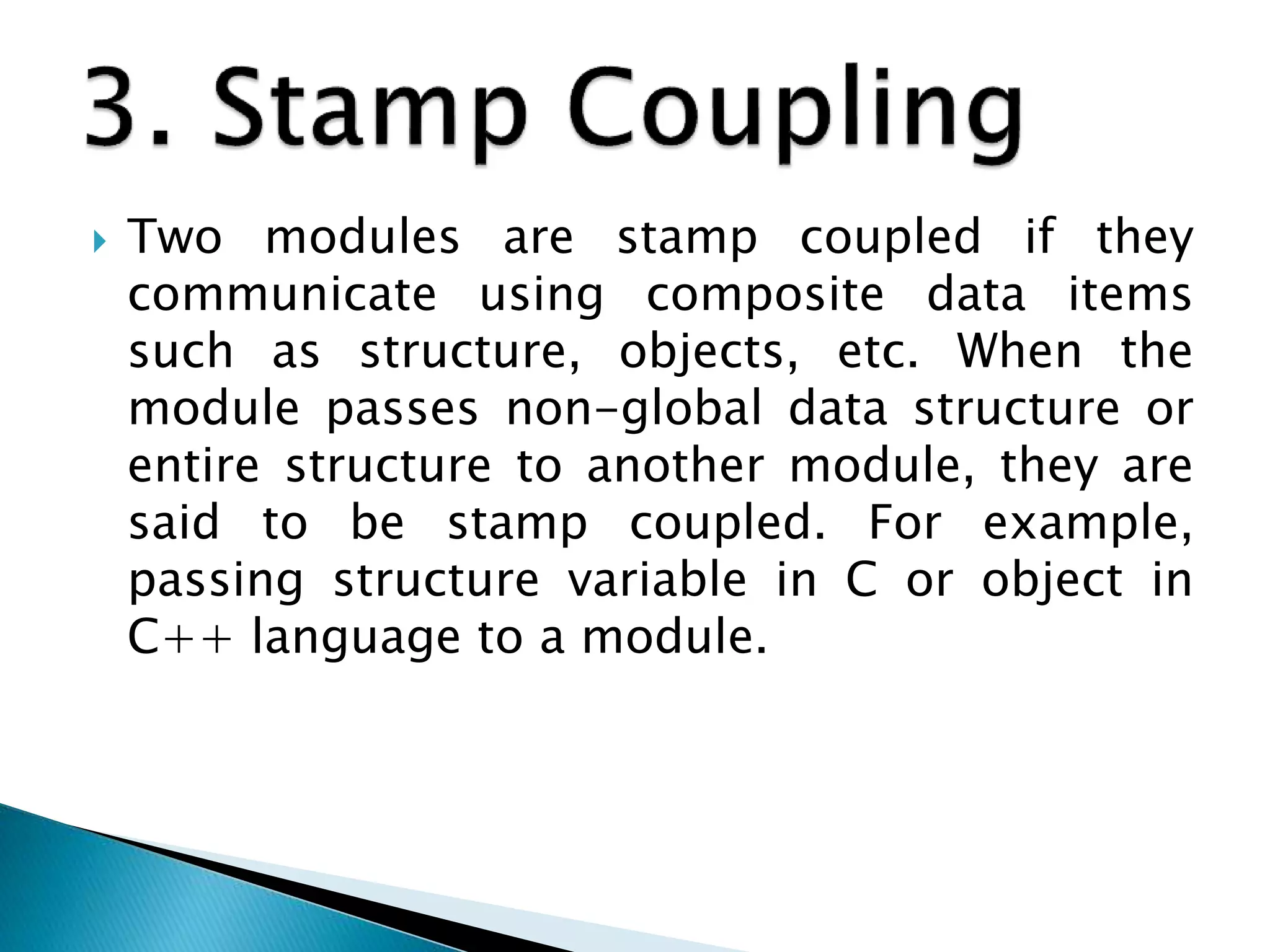 3. Stamp Coupling

Two modules are stamp coupled if they communicate using composite data items such as structure, objects, etc. When the module passes non-global data structure or entire structure to another module, they are said to be stamp coupled. For example, passing structure variable in C or object in C++ language to a module.